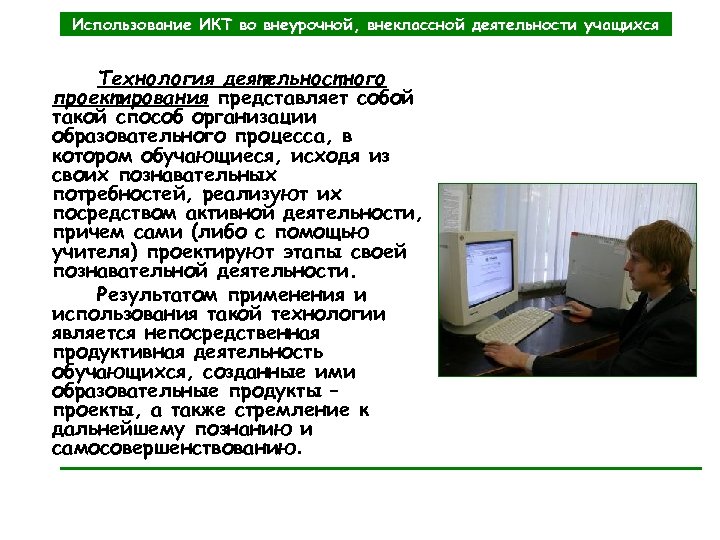 Использование ИКТ во внеурочной, внеклассной деятельности учащихся

Технология деятельностного проектирования представляет собой такой способ организации образовательного процесса, в котором обучающиеся, исходя из своих познавательных потребностей, реализуют их посредством активной деятельности, причем сами (либо с помощью учителя) проектируют этапы своей познавательной деятельности.

Результатом применения и использования такой технологии является непосредственная продуктивная деятельность обучающихся, созданные ими образовательные продукты – проекты, а также стремление к дальнейшему познанию и самосовершенствованию.